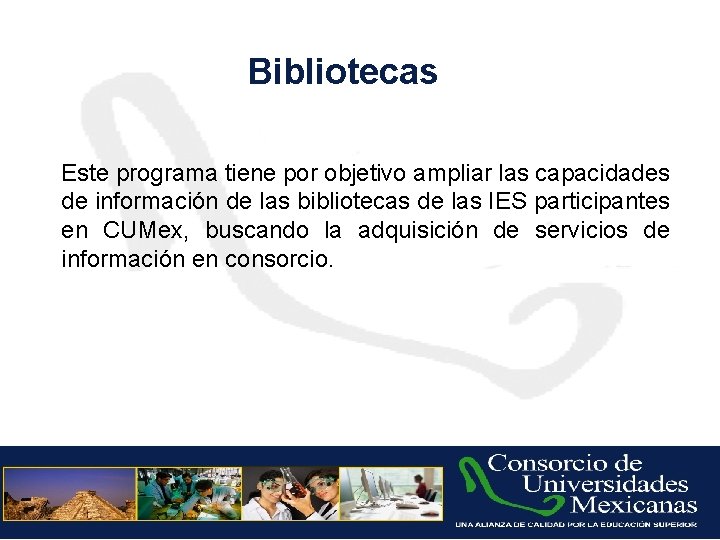 Bibliotecas

Este programa tiene por objetivo ampliar las capacidades de información de las bibliotecas de las IES participantes en CUMex, buscando la adquisición de servicios de información en consorcio.

Consorcio de Universidades Mexicanas
UNA ALIANZA DE CALIDAD POR LA EDUCACIÓN SUPERIOR